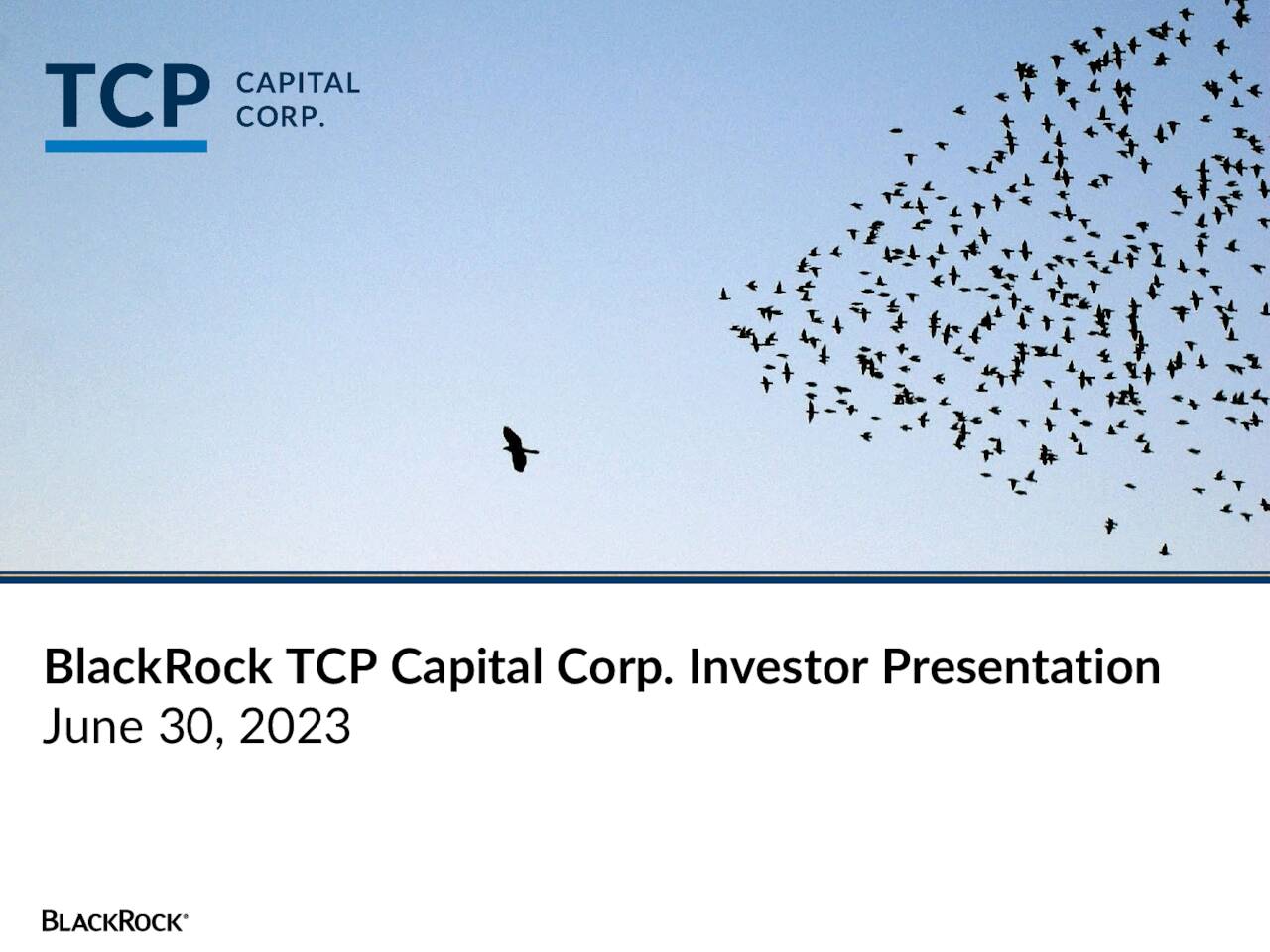 TCP CAPITAL CORP.

BlackRock TCP Capital Corp. Investor Presentation
June 30, 2023

BLACKROCK®